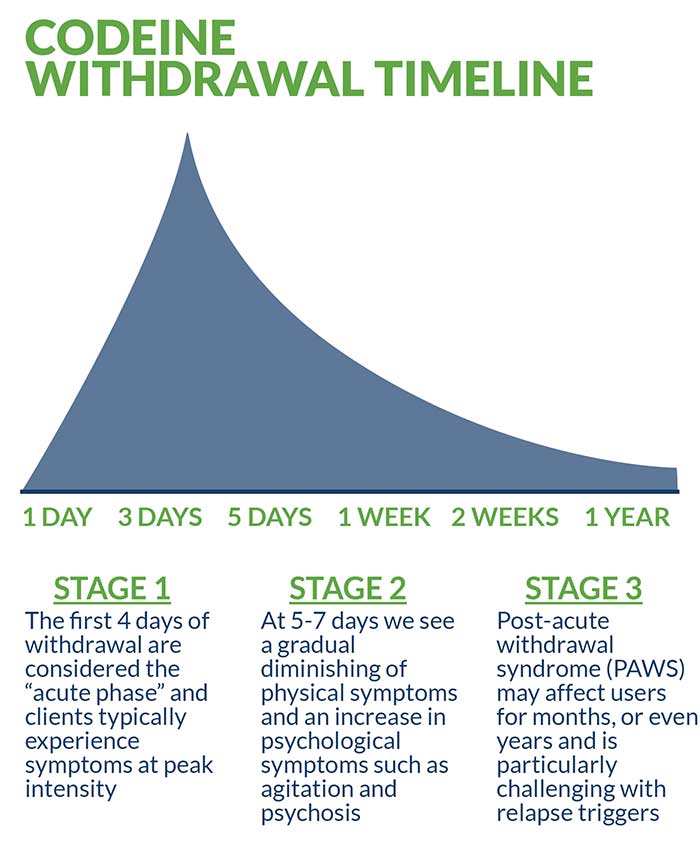 CODEINE WITHDRAWAL TIMELINE

1 DAY 3 DAYS 5 DAYS 1 WEEK 2 WEEKS 1 YEAR

STAGE 1
The first 4 days of withdrawal are considered the “acute phase” and clients typically experience symptoms at peak intensity

STAGE 2
At 5-7 days we see a gradual diminishing of physical symptoms and an increase in psychological symptoms such as agitation and psychosis

STAGE 3
Post-acute withdrawal syndrome (PAWS) may affect users for months, or even years and is particularly challenging with relapse triggers